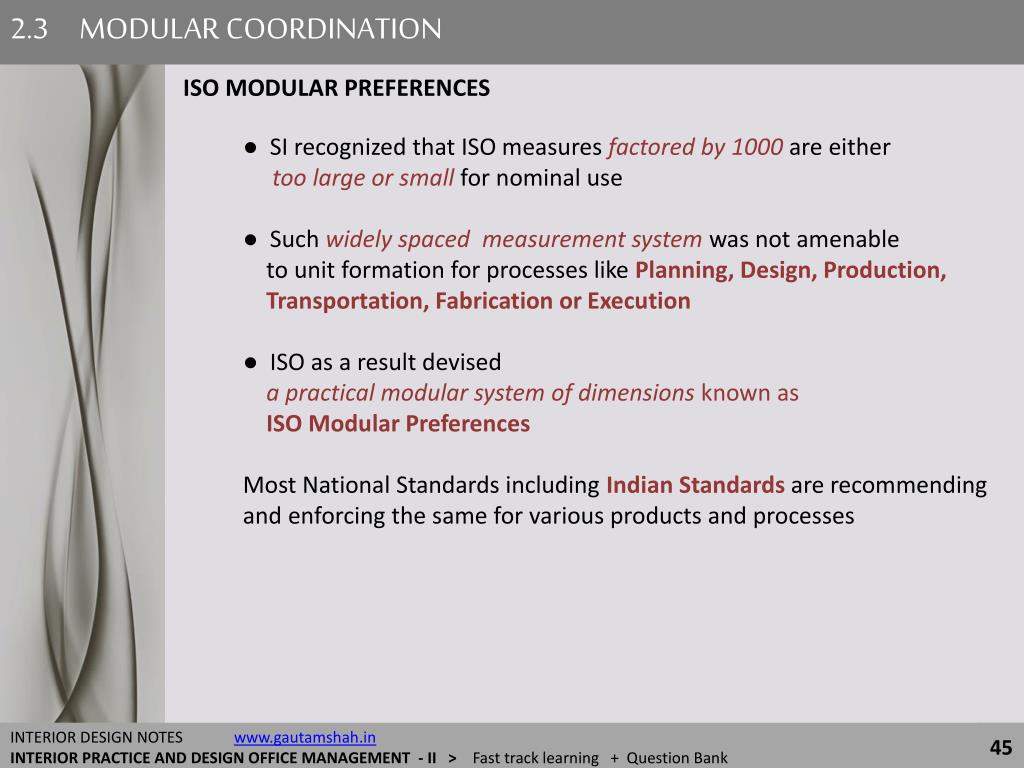 2.3 MODULAR COORDINATION

ISO MODULAR PREFERENCES

● SI recognized that ISO measures factored by 1000 are either too large or small for nominal use

● Such widely spaced measurement system was not amenable to unit formation for processes like Planning, Design, Production, Transportation, Fabrication or Execution

● ISO as a result devised a practical modular system of dimensions known as ISO Modular Preferences

Most National Standards including Indian Standards are recommending and enforcing the same for various products and processes

INTERIOR DESIGN NOTES www.gautamshah.in
INTERIOR PRACTICE AND DESIGN OFFICE MANAGEMENT - II > Fast track learning + Question Bank

45